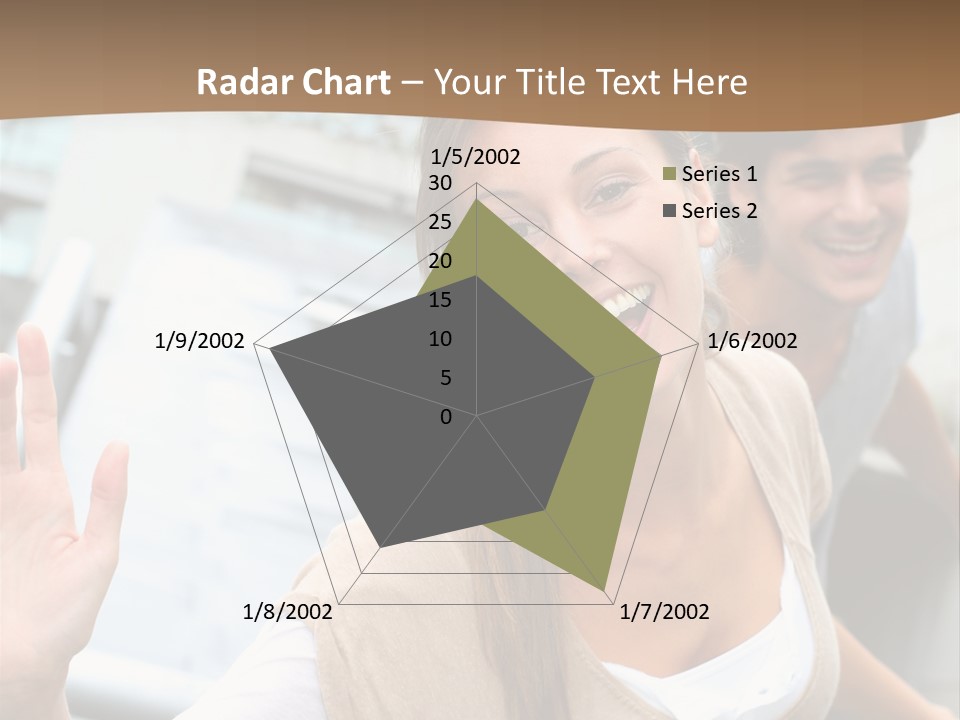 Radar Chart – Your Title Text Here

1/5/2002
30
25
20
15
10
5
0
1/6/2002
1/7/2002
1/8/2002
1/9/2002

Series 1
Series 2